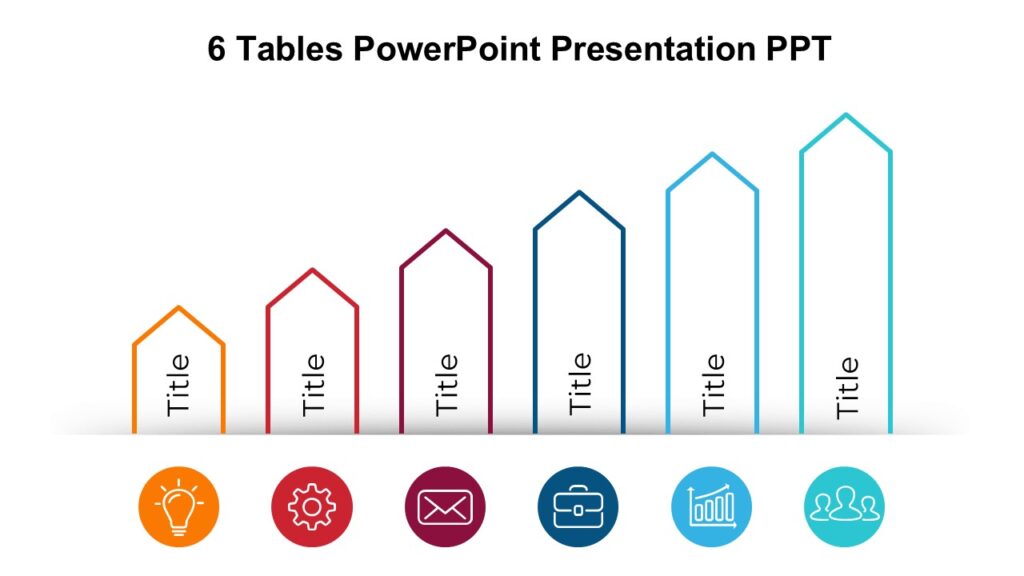 6 Tables PowerPoint Presentation PPT

Title

Title

Title

Title

Title

Title